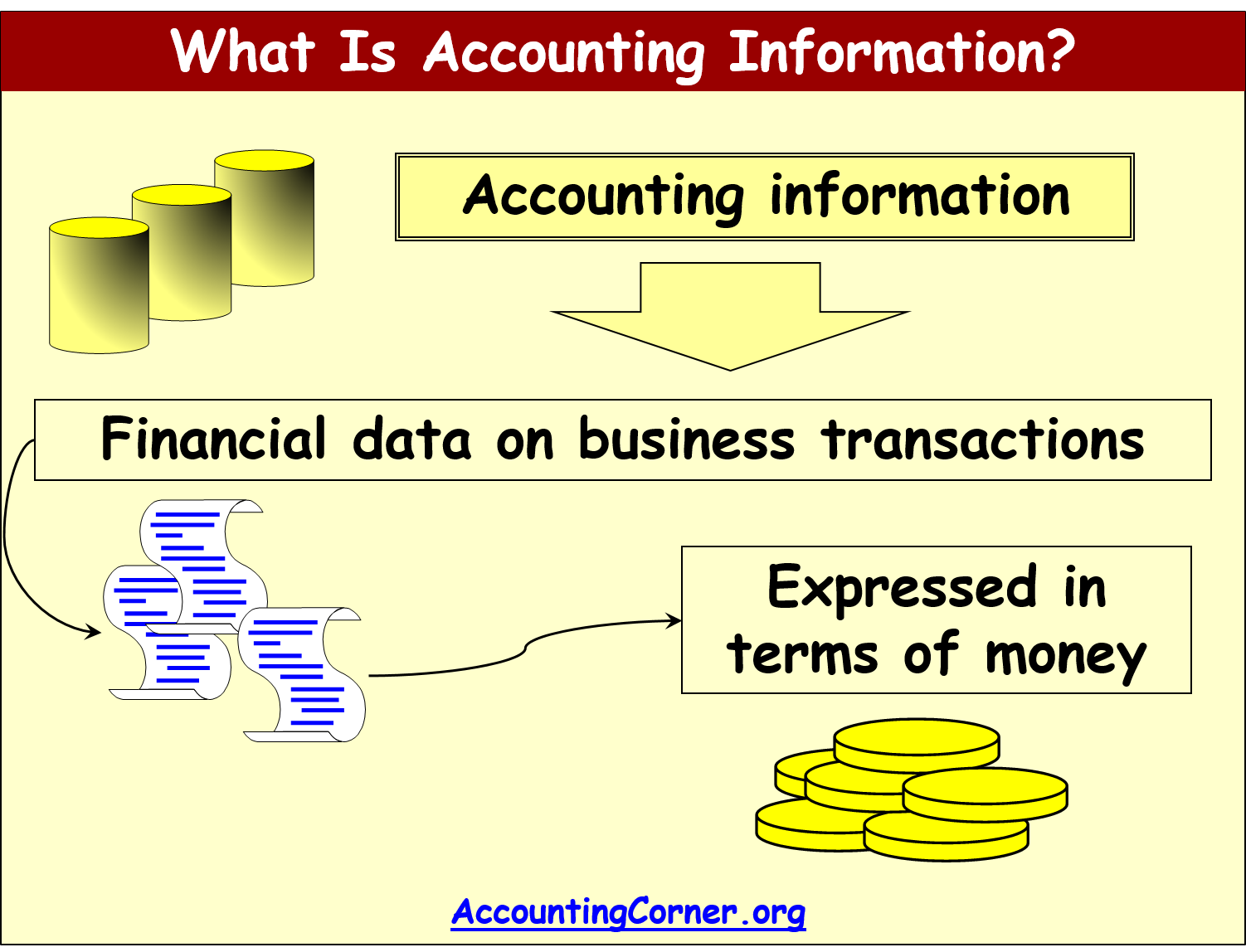 What Is Accounting Information?

Accounting information

Financial data on business transactions

Expressed in terms of money

AccountingCorner.org